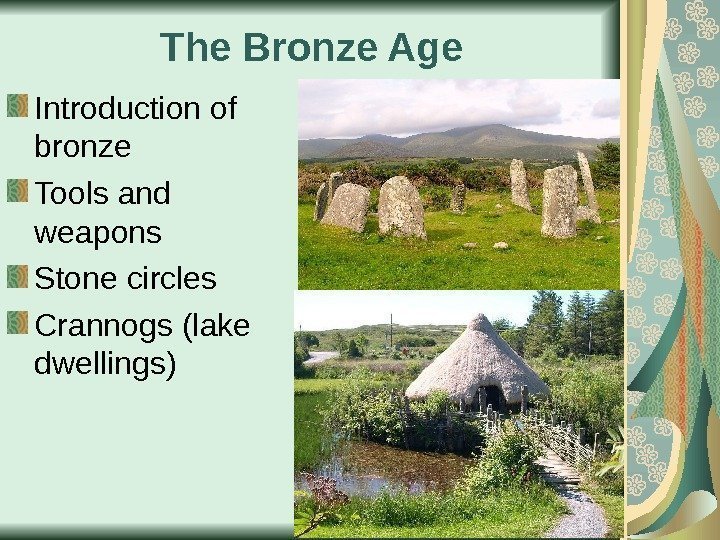 The Bronze Age

Introduction of bronze

Tools and weapons

Stone circles

Crannogs (lake dwellings)